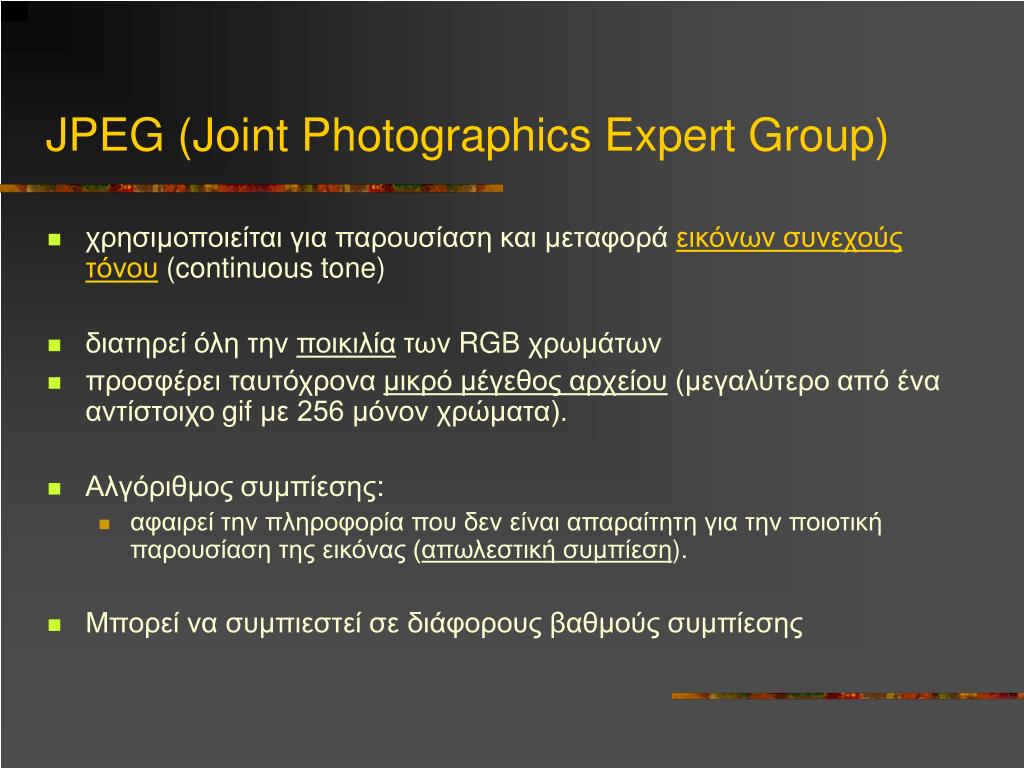 JPEG (Joint Photographics Expert Group)

- χρησιμοποιείται για παρουσίαση και μεταφορά εικόνων συνεχούς τόνου (continuous tone)

- διατηρεί όλη την ποικιλία των RGB χρωμάτων
- προσφέρει ταυτόχρονα μικρό μέγεθος αρχείου (μεγαλύτερο από ένα αντίστοιχο gif με 256 μόνον χρώματα).

- Αλγόριθμος συμπίεσης:
  - αφαιρεί την πληροφορία που δεν είναι απαραίτητη για την ποιοτική παρουσίαση της εικόνας (απωλεστική συμπίεση).

- Μπορεί να συμπιεστεί σε διάφορους βαθμούς συμπίεσης